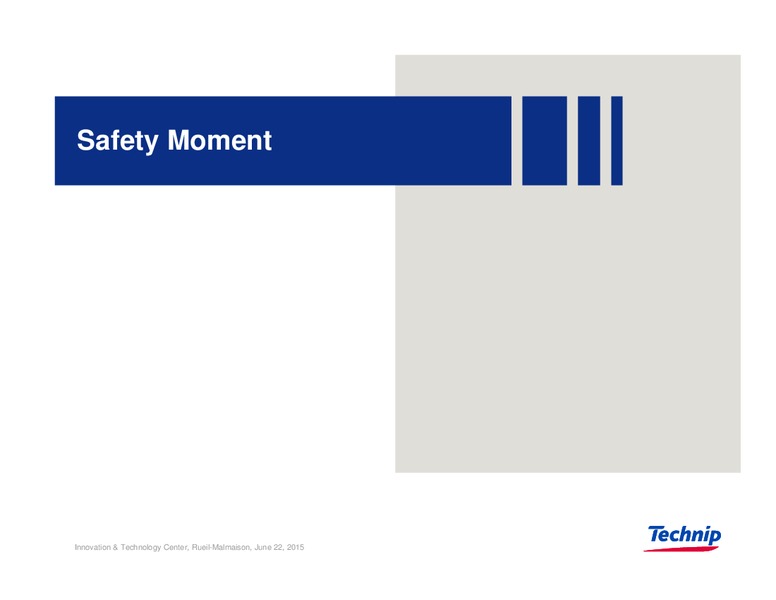 Safety Moment

Innovation & Technology Center, Rueil-Malmaison, June 22, 2015

Technip